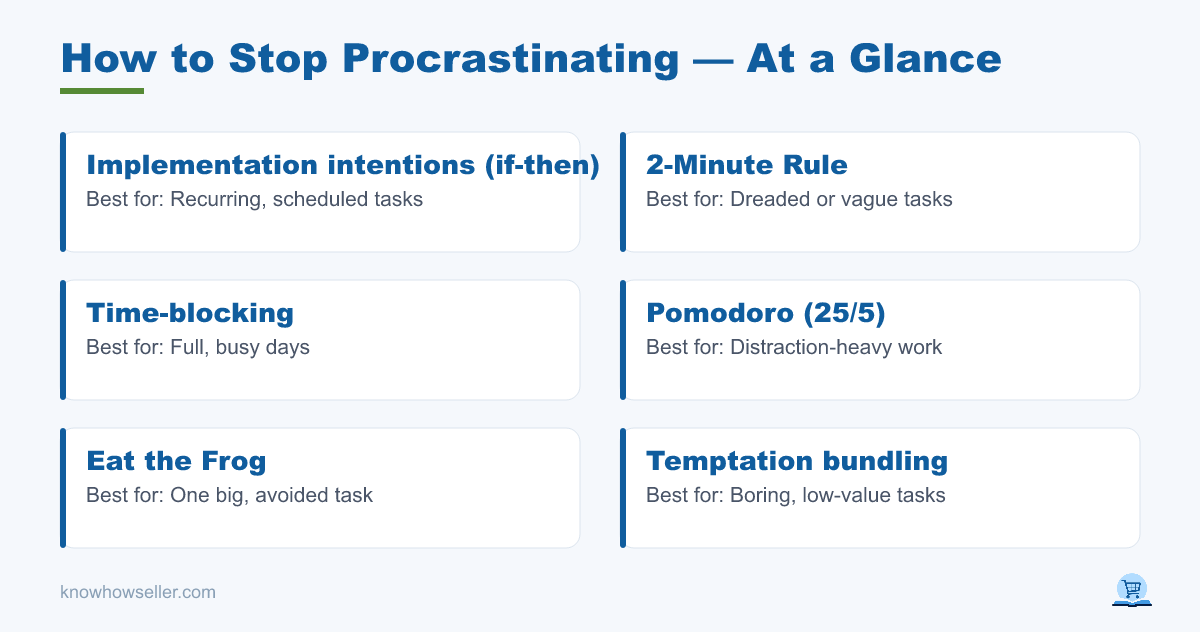 How to Stop Procrastinating — At a Glance

Implementation intentions (if-then)
Best for: Recurring, scheduled tasks

2-Minute Rule
Best for: Dreaded or vague tasks

Time-blocking
Best for: Full, busy days

Pomodoro (25/5)
Best for: Distraction-heavy work

Eat the Frog
Best for: One big, avoided task

Temptation bundling
Best for: Boring, low-value tasks

knowhowseller.com